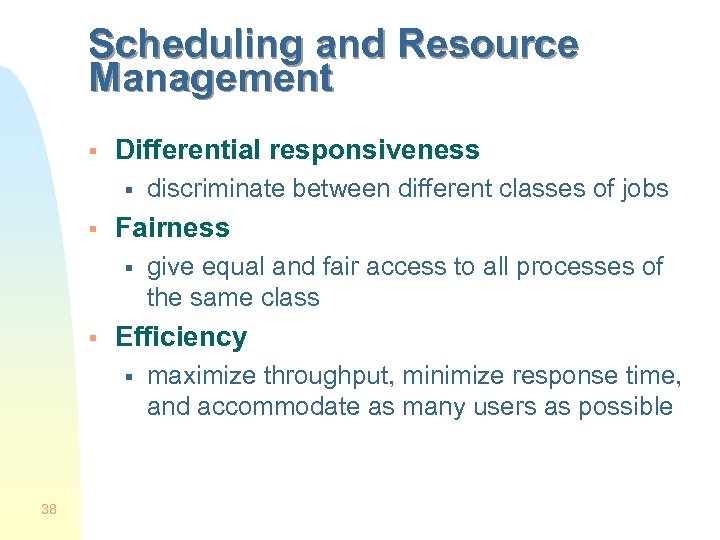 Scheduling and Resource Management

- Differential responsiveness
  - discriminate between different classes of jobs
- Fairness
  - give equal and fair access to all processes of the same class
- Efficiency
  - maximize throughput, minimize response time, and accommodate as many users as possible

38